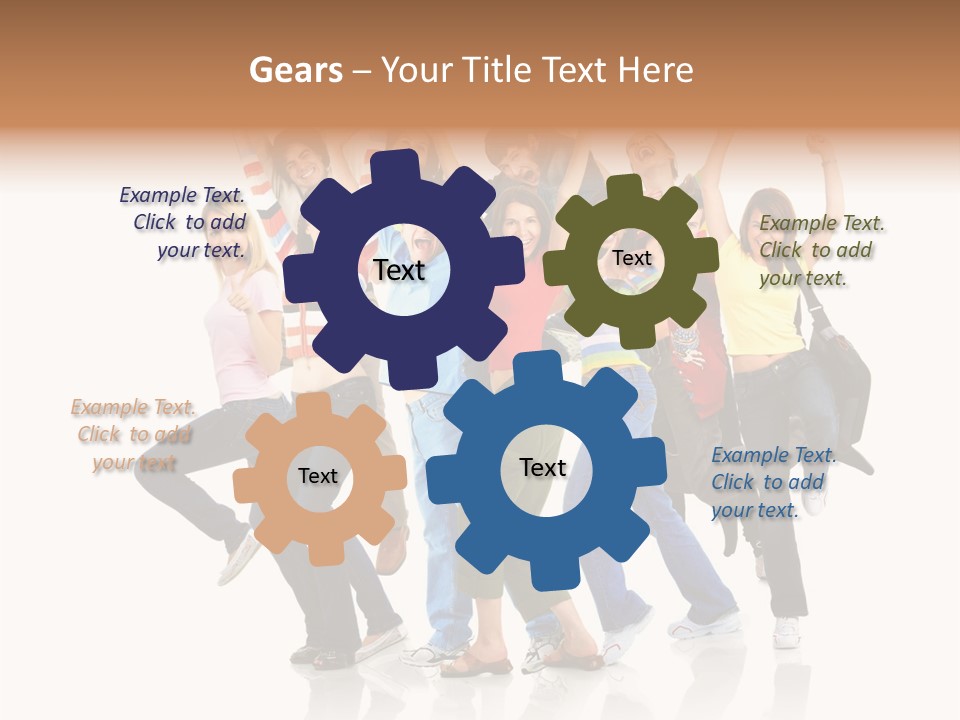 Gears – Your Title Text Here

Example Text. Click to add your text.

Text

Text

Example Text. Click to add your text.

Example Text. Click to add your text

Text

Text

Example Text. Click to add your text.